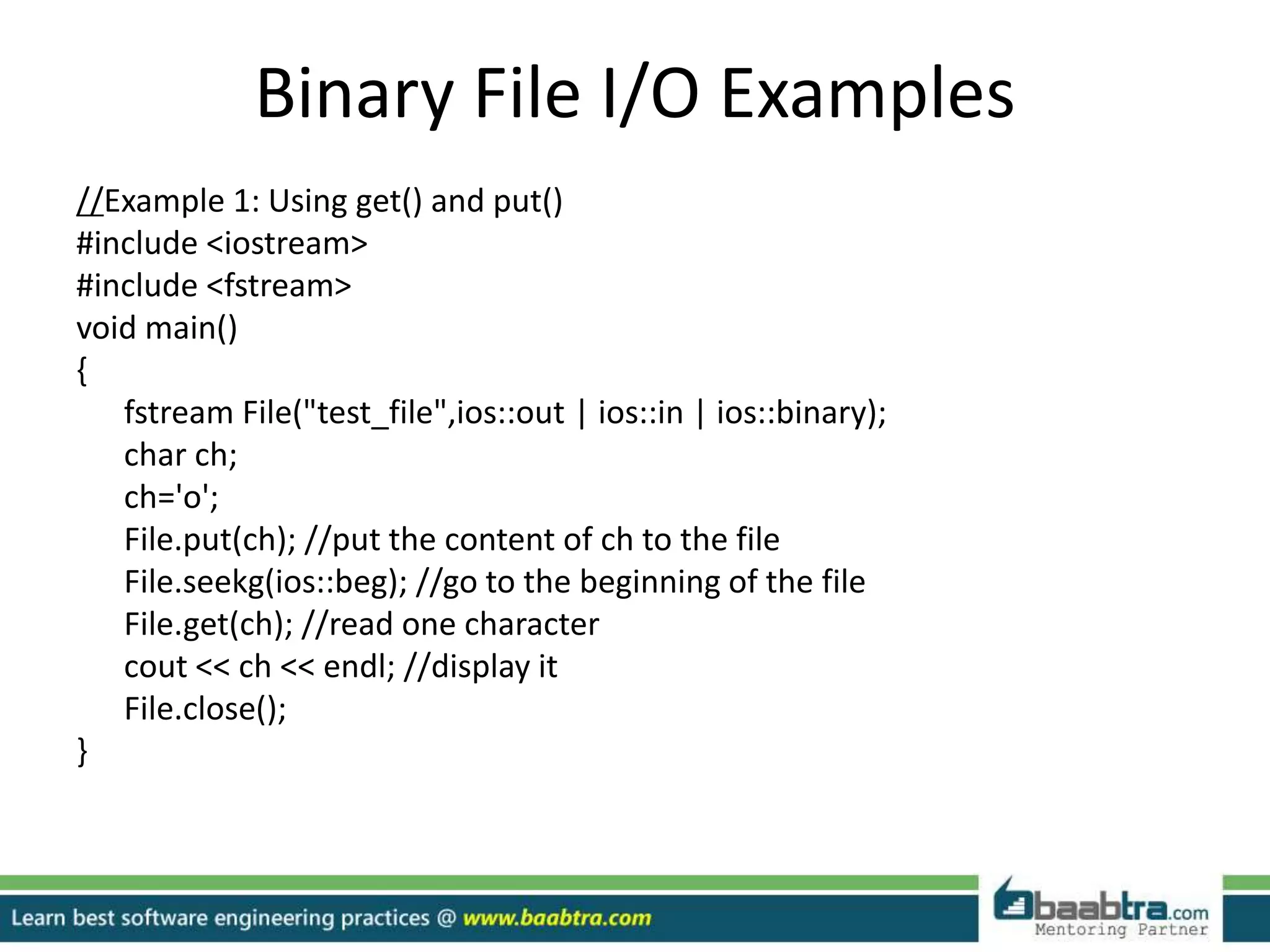 Binary File I/O Examples

//Example 1: Using get() and put()
#include <iostream>
#include <fstream>
void main()
{
fstream File("test_file",ios::out | ios::in | ios::binary);
char ch;
ch='o';
File.put(ch); //put the content of ch to the file
File.seekg(ios::beg); //go to the beginning of the file
File.get(ch); //read one character
cout << ch << endl; //display it
File.close();
}

Learn best software engineering practices @ www.baabtra.com

baabtra.com
Mentoring Partner